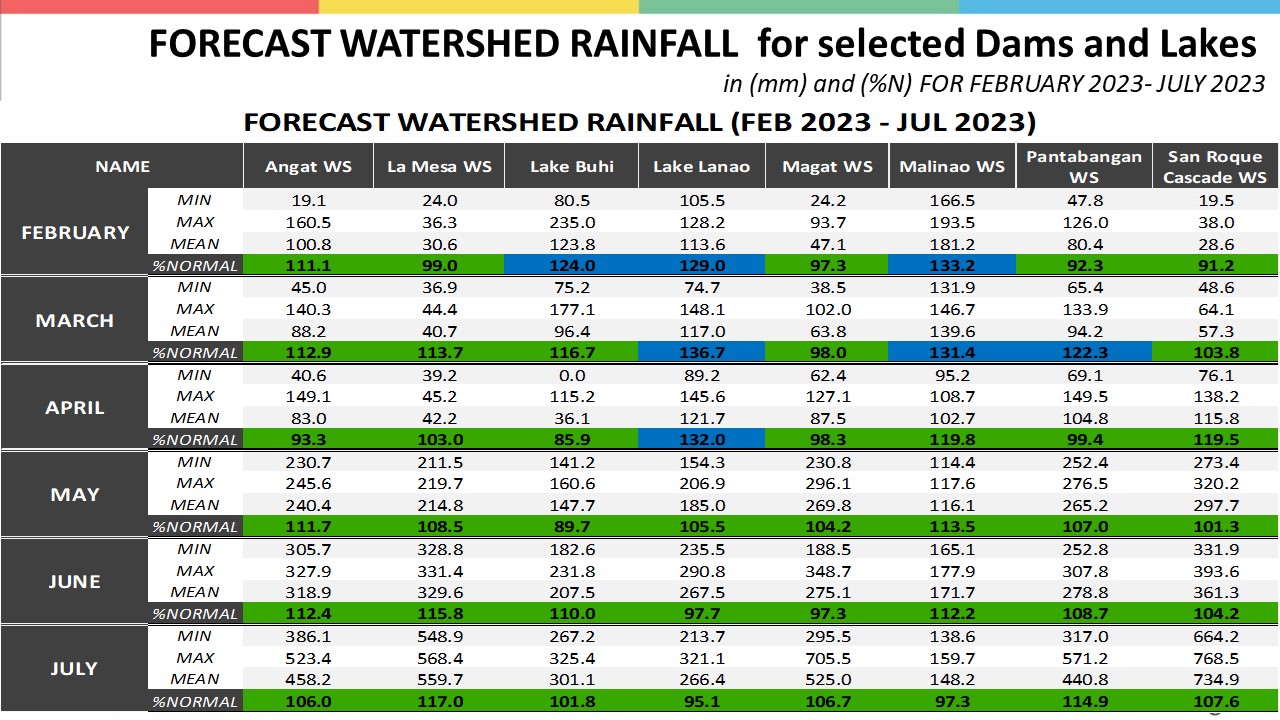 FORECAST WATERSHED RAINFALL for selected Dams and Lakes

in (mm) and (%N) FOR FEBRUARY 2023- JULY 2023

FORECAST WATERSHED RAINFALL (FEB 2023 - JUL 2023)

| NAME | | Angat WS | La Mesa WS | Lake Buhi | Lake Lanao | Magat WS | Malinao WS | Pantabangan WS | San Roque Cascade WS |
|---|---|---|---|---|---|---|---|---|---|
| FEBRUARY | MIN | 19.1 | 24.0 | 80.5 | 105.5 | 24.2 | 166.5 | 47.8 | 19.5 |
| | MAX | 160.5 | 36.3 | 235.0 | 128.2 | 93.7 | 193.5 | 126.0 | 38.0 |
| | MEAN | 100.8 | 30.6 | 123.8 | 113.6 | 47.1 | 181.2 | 80.4 | 28.6 |
| | %NORMAL | 111.1 | 99.0 | 124.0 | 129.0 | 97.3 | 133.2 | 92.3 | 91.2 |
| MARCH | MIN | 45.0 | 36.9 | 75.2 | 74.7 | 38.5 | 131.9 | 65.4 | 48.6 |
| | MAX | 140.3 | 44.4 | 177.1 | 148.1 | 102.0 | 146.7 | 133.9 | 64.1 |
| | MEAN | 88.2 | 40.7 | 96.4 | 117.0 | 63.8 | 139.6 | 94.2 | 57.3 |
| | %NORMAL | 112.9 | 113.7 | 116.7 | 136.7 | 98.0 | 131.4 | 122.3 | 103.8 |
| APRIL | MIN | 40.6 | 39.2 | 0.0 | 89.2 | 62.4 | 95.2 | 69.1 | 76.1 |
| | MAX | 149.1 | 45.2 | 115.2 | 145.6 | 127.1 | 108.7 | 149.5 | 138.2 |
| | MEAN | 83.0 | 42.2 | 36.1 | 121.7 | 87.5 | 102.7 | 104.8 | 115.8 |
| | %NORMAL | 93.3 | 103.0 | 85.9 | 132.0 | 98.3 | 119.8 | 99.4 | 119.5 |
| MAY | MIN | 230.7 | 211.5 | 141.2 | 154.3 | 230.8 | 114.4 | 252.4 | 273.4 |
| | MAX | 245.6 | 219.7 | 160.6 | 206.9 | 296.1 | 117.6 | 276.5 | 320.2 |
| | MEAN | 240.4 | 214.8 | 147.7 | 185.0 | 269.8 | 116.1 | 265.2 | 297.7 |
| | %NORMAL | 111.7 | 108.5 | 89.7 | 105.5 | 104.2 | 113.5 | 107.0 | 101.3 |
| JUNE | MIN | 305.7 | 328.8 | 182.6 | 235.5 | 188.5 | 165.1 | 252.8 | 331.9 |
| | MAX | 327.9 | 331.4 | 231.8 | 290.8 | 348.7 | 177.9 | 307.8 | 393.6 |
| | MEAN | 318.9 | 329.6 | 207.5 | 267.5 | 275.1 | 171.7 | 278.8 | 361.3 |
| | %NORMAL | 112.4 | 115.8 | 110.0 | 97.7 | 97.3 | 112.2 | 108.7 | 104.2 |
| JULY | MIN | 386.1 | 548.9 | 267.2 | 213.7 | 295.5 | 138.6 | 317.0 | 664.2 |
| | MAX | 523.4 | 568.4 | 325.4 | 321.1 | 705.5 | 159.7 | 571.2 | 768.5 |
| | MEAN | 458.2 | 559.7 | 301.1 | 266.4 | 525.0 | 148.2 | 440.8 | 734.9 |
| | %NORMAL | 106.0 | 117.0 | 101.8 | 95.1 | 106.7 | 97.3 | 114.9 | 107.6 |